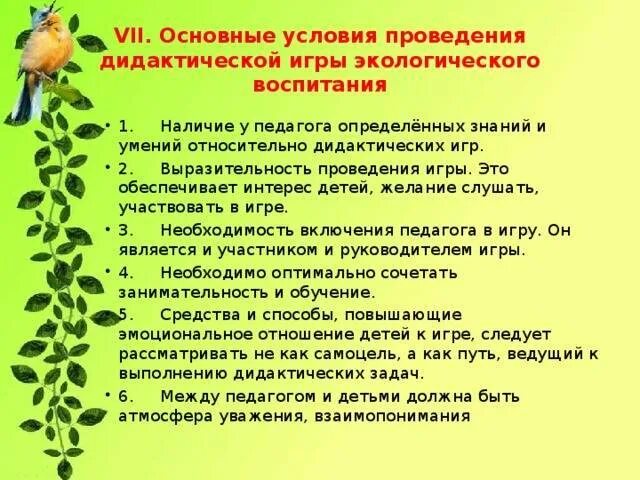 VII. Основные условия проведения дидактической игры экологического воспитания

• 1. Наличие у педагога определённых знаний и умений относительно дидактических игр.

• 2. Выразительность проведения игры. Это обеспечивает интерес детей, желание слушать, участвовать в игре.

• 3. Необходимость включения педагога в игру. Он является и участником и руководителем игры.

• 4. Необходимо оптимально сочетать занимательность и обучение.

• 5. Средства и способы, повышающие эмоциональное отношение детей к игре, следует рассматривать не как самоцель, а как путь, ведущий к выполнению дидактических задач.

• 6. Между педагогом и детьми должна быть атмосфера уважения, взаимопонимания